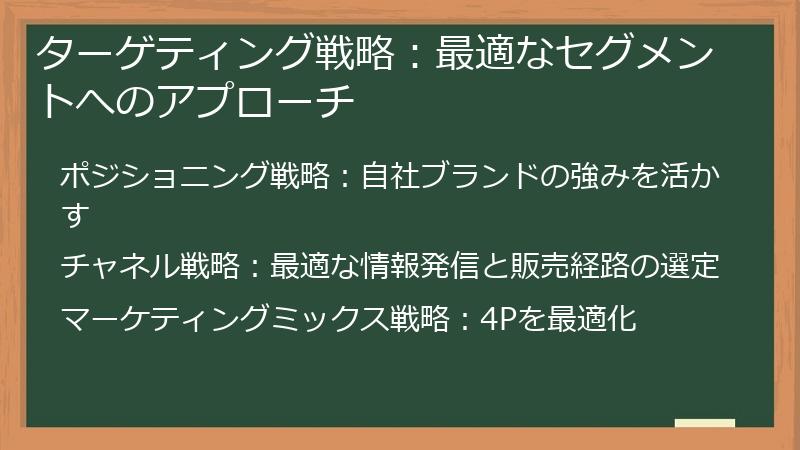 ターゲティング戦略：最適なセグメントへのアプローチ

ポジショニング戦略：自社ブランドの強みを活かす

チャネル戦略：最適な情報発信と販売経路の選定

マーケティングミックス戦略：4Pを最適化